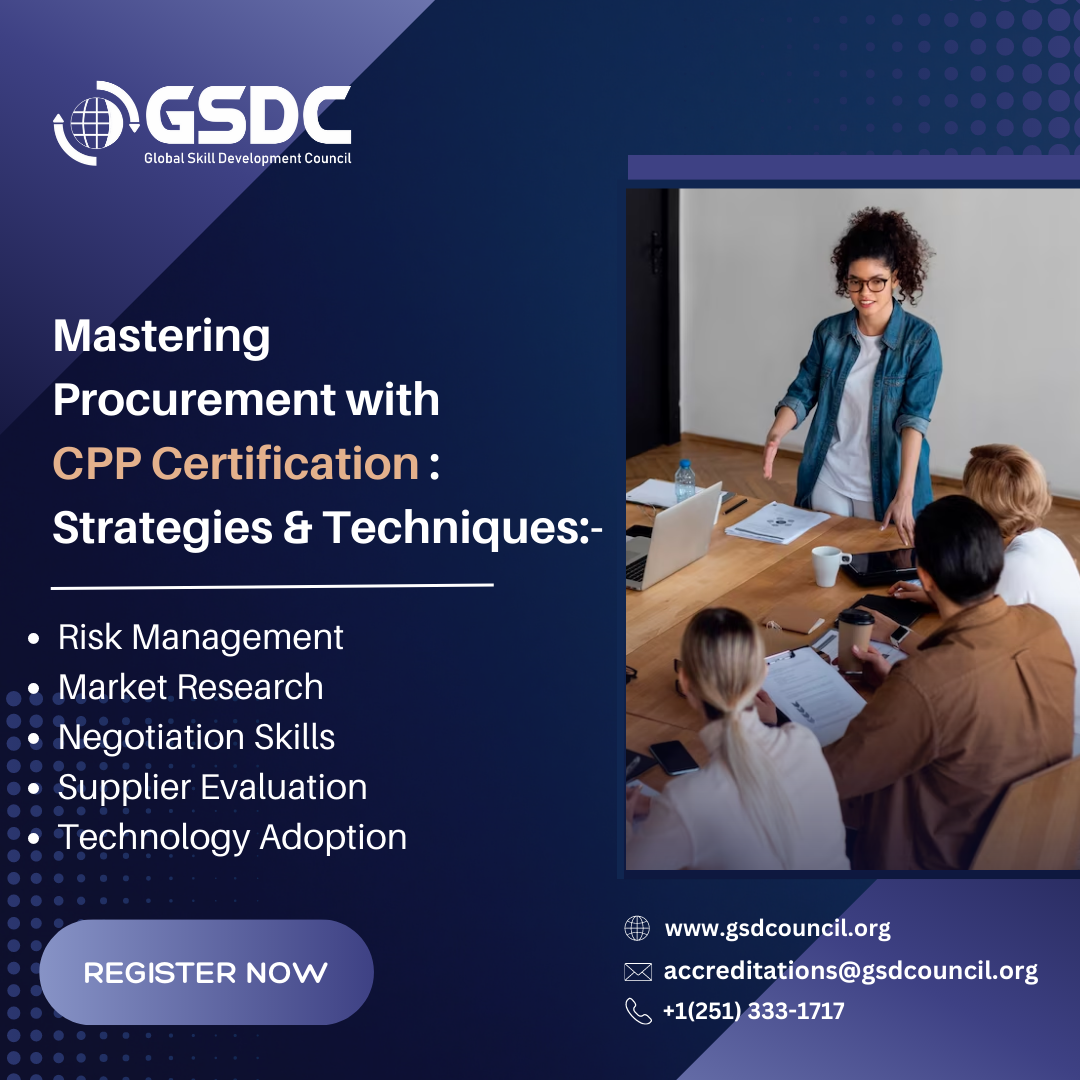 GSDC
Global Skill Development Council

Mastering Procurement with CPP Certification : Strategies & Techniques:-

- Risk Management
- Market Research
- Negotiation Skills
- Supplier Evaluation
- Technology Adoption

REGISTER NOW

www.gsdcouncil.org
accreditations@gsdcouncil.org
+1(251) 333-1717